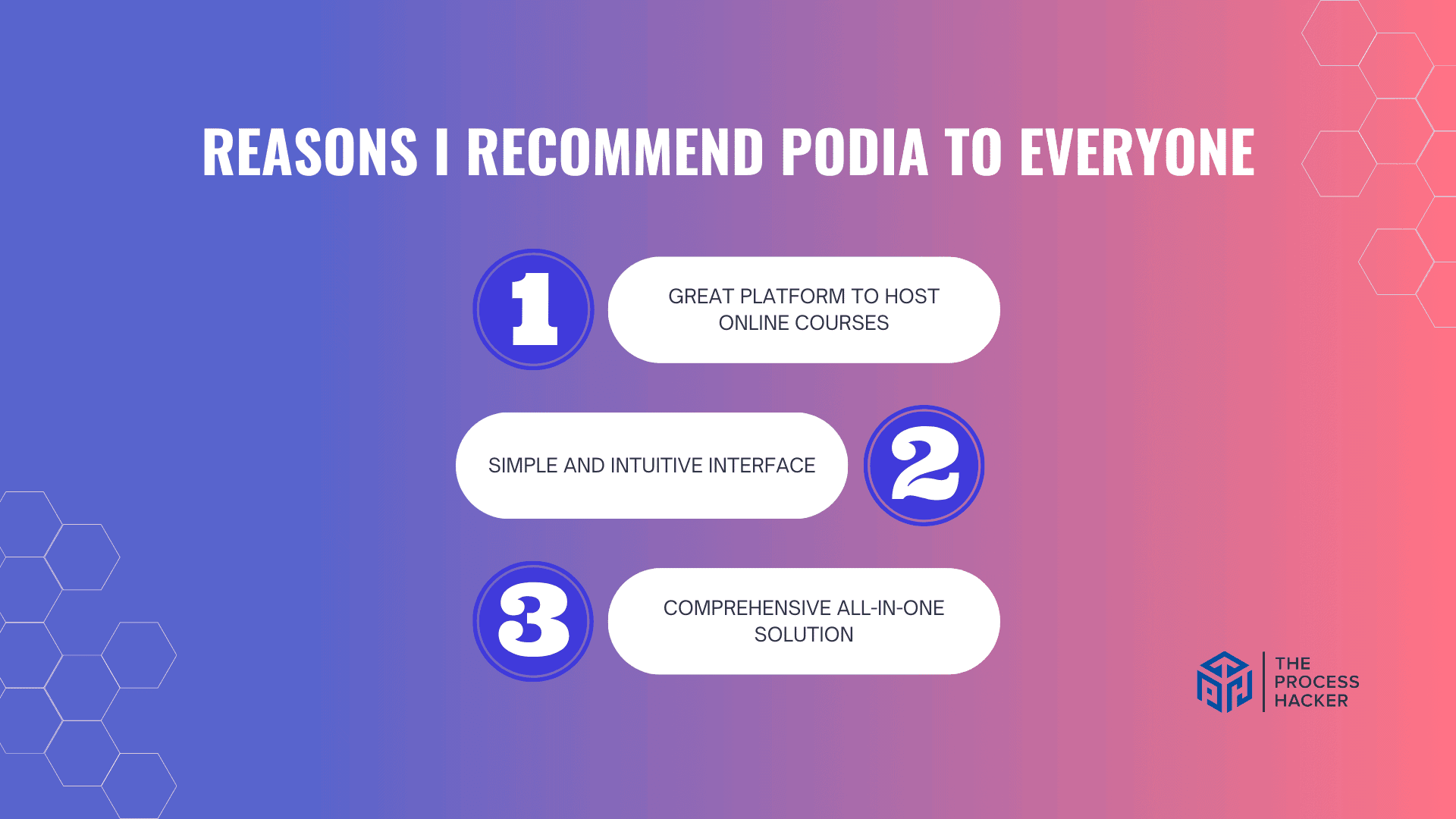 REASONS I RECOMMEND PODIA TO EVERYONE

1

GREAT PLATFORM TO HOST ONLINE COURSES

SIMPLE AND INTUITIVE INTERFACE

2

3

COMPREHENSIVE ALL-IN-ONE SOLUTION

THE PROCESS HACKER